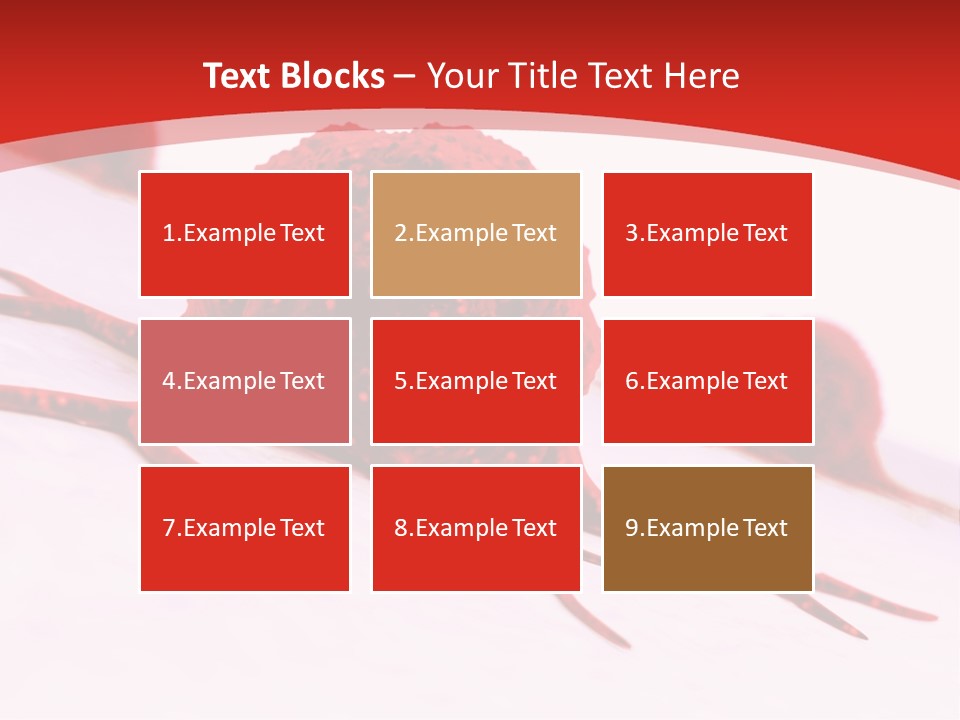 Text Blocks – Your Title Text Here

1.Example Text

2.Example Text

3.Example Text

4.Example Text

5.Example Text

6.Example Text

7.Example Text

8.Example Text

9.Example Text